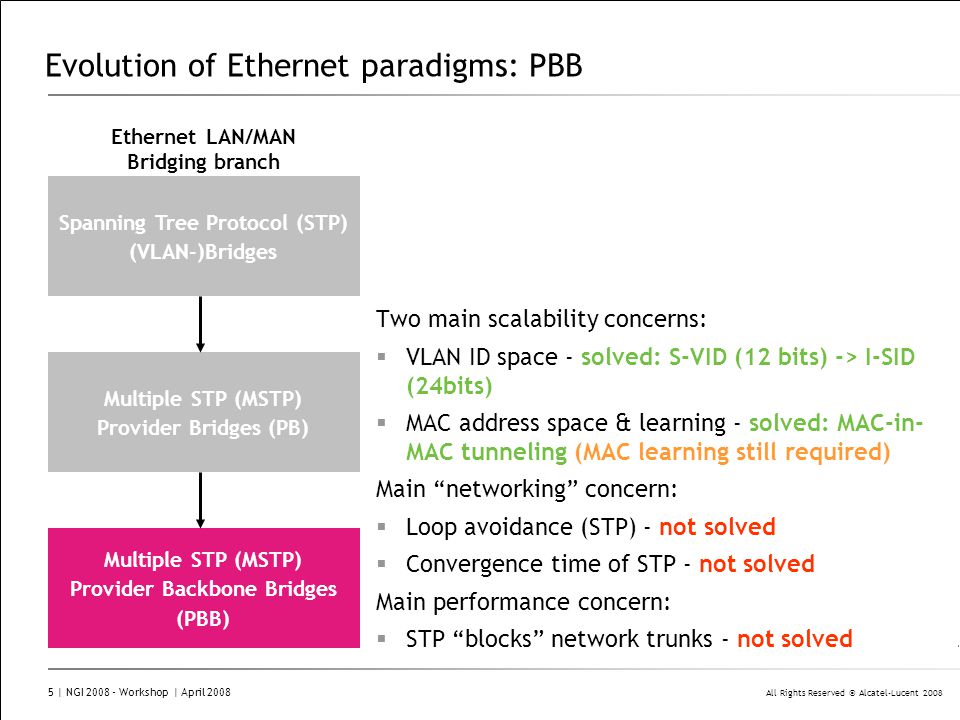 Evolution of Ethernet paradigms: PBB

Ethernet LAN/MAN Bridging branch

Spanning Tree Protocol (STP) (VLAN-)Bridges

Multiple STP (MSTP) Provider Bridges (PB)

Multiple STP (MSTP) Provider Backbone Bridges (PBB)

Two main scalability concerns:

▪ VLAN ID space - solved: S-VID (12 bits) -> I-SID (24bits)

▪ MAC address space & learning - solved: MAC-in-MAC tunneling (MAC learning still required)

Main "networking" concern:

▪ Loop avoidance (STP) - not solved

▪ Convergence time of STP - not solved

Main performance concern:

▪ STP "blocks" network trunks - not solved

5 | NGI 2008 - Workshop | April 2008

All Rights Reserved © Alcatel-Lucent 2008